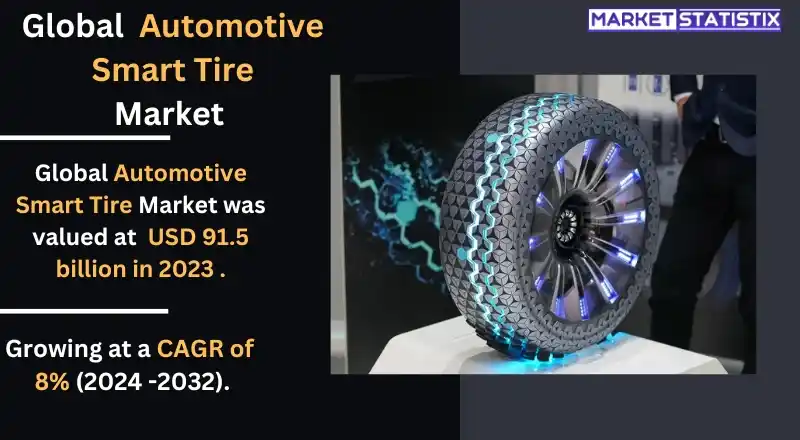 Global Automotive Smart Tire Market

MARKET STATISTIX

Global Automotive Smart Tire Market was valued at USD 91.5 billion in 2023 .

Growing at a CAGR of 8% (2024 -2032).